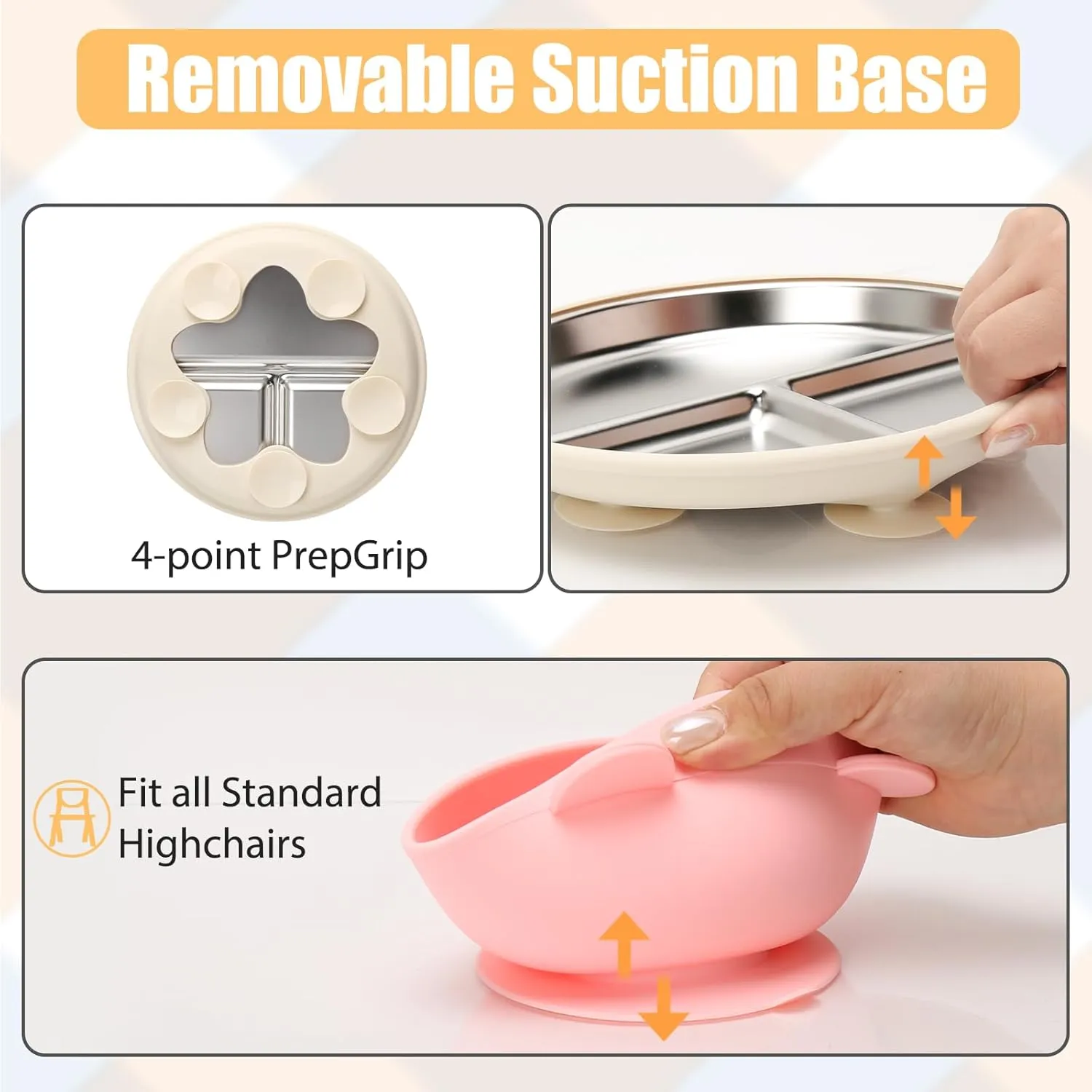 Removable Suction Base

4-point PrepGrip

Fit all Standard Highchairs